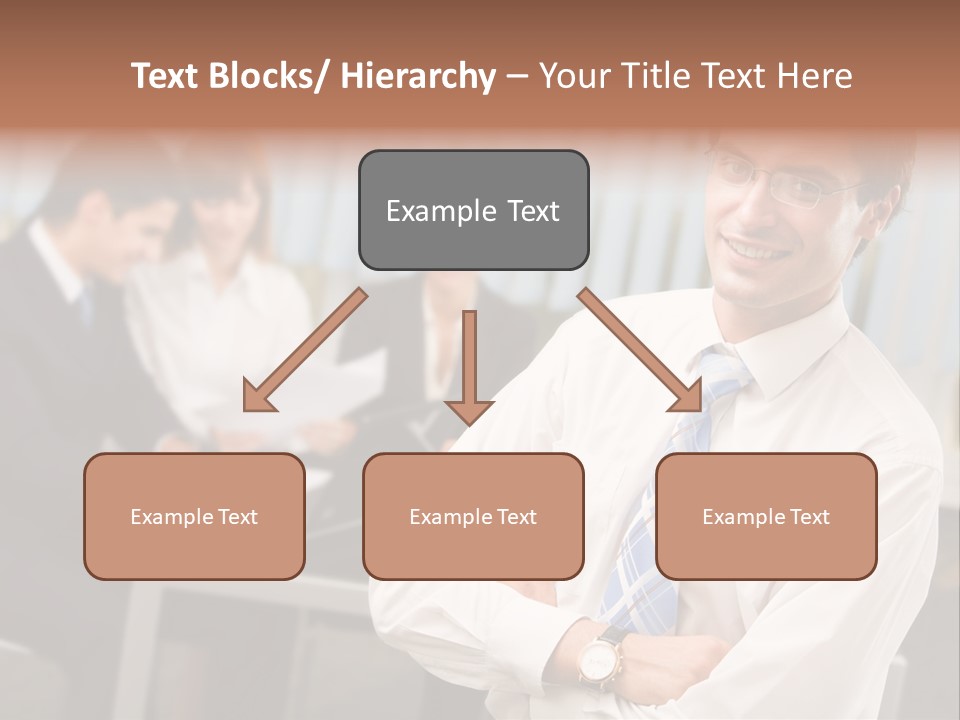 Text Blocks/ Hierarchy – Your Title Text Here

Example Text

Example Text

Example Text

Example Text